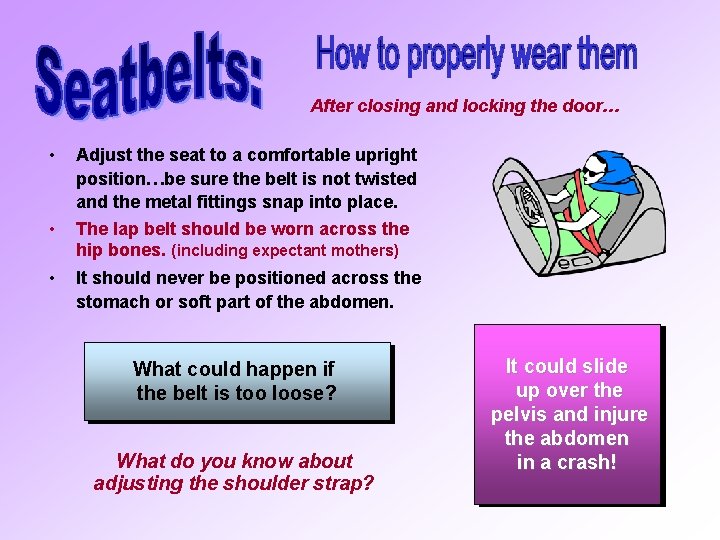 Seatbelts: How to properly wear them

After closing and locking the door…

• Adjust the seat to a comfortable upright position…be sure the belt is not twisted and the metal fittings snap into place.
• The lap belt should be worn across the hip bones. (including expectant mothers)
• It should never be positioned across the stomach or soft part of the abdomen.

What could happen if the belt is too loose?

It could slide up over the pelvis and injure the abdomen in a crash!

What do you know about adjusting the shoulder strap?